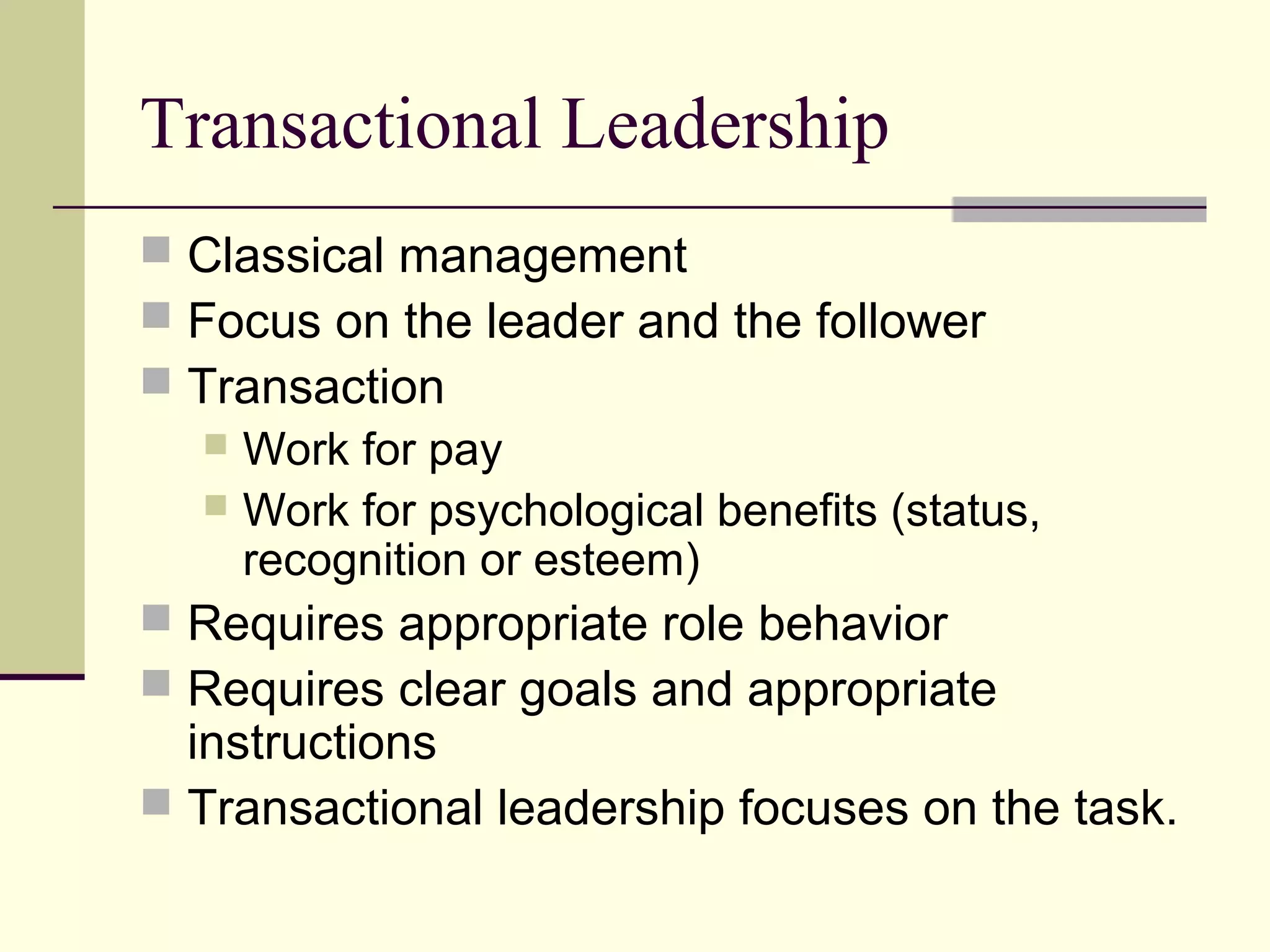 Transactional Leadership

Classical management

Focus on the leader and the follower

Transaction

Work for pay

Work for psychological benefits (status, recognition or esteem)

Requires appropriate role behavior

Requires clear goals and appropriate instructions

Transactional leadership focuses on the task.